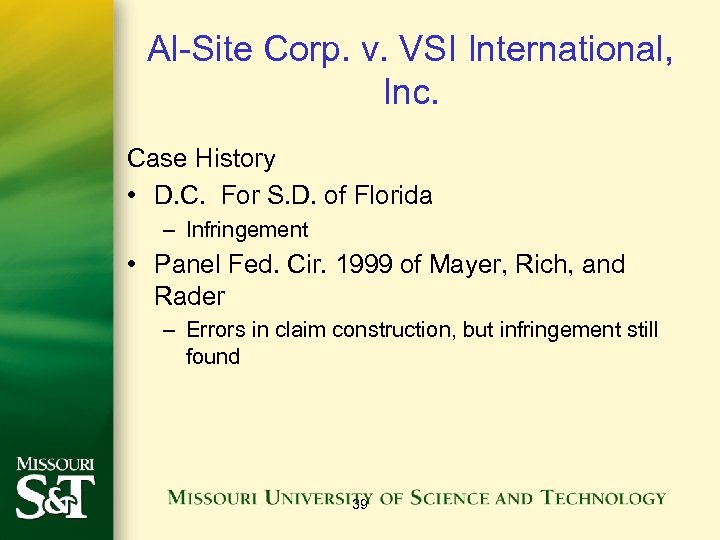 Al-Site Corp. v. VSI International, Inc.

Case History

• D.C. For S.D. of Florida
– Infringement

• Panel Fed. Cir. 1999 of Mayer, Rich, and Rader
– Errors in claim construction, but infringement still found

MISSOURI S&T

MISSOURI UNIVERSITY OF SCIENCE AND TECHNOLOGY

39